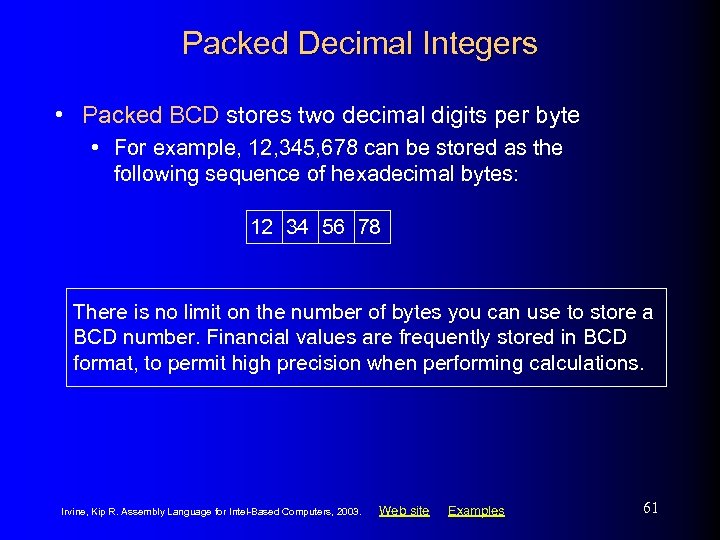 Packed Decimal Integers

• Packed BCD stores two decimal digits per byte
  • For example, 12,345,678 can be stored as the following sequence of hexadecimal bytes:

| 12 | 34 | 56 | 78 |
|---|---|---|---|

There is no limit on the number of bytes you can use to store a BCD number. Financial values are frequently stored in BCD format, to permit high precision when performing calculations.

Irvine, Kip R. Assembly Language for Intel-Based Computers, 2003. Web site Examples

61